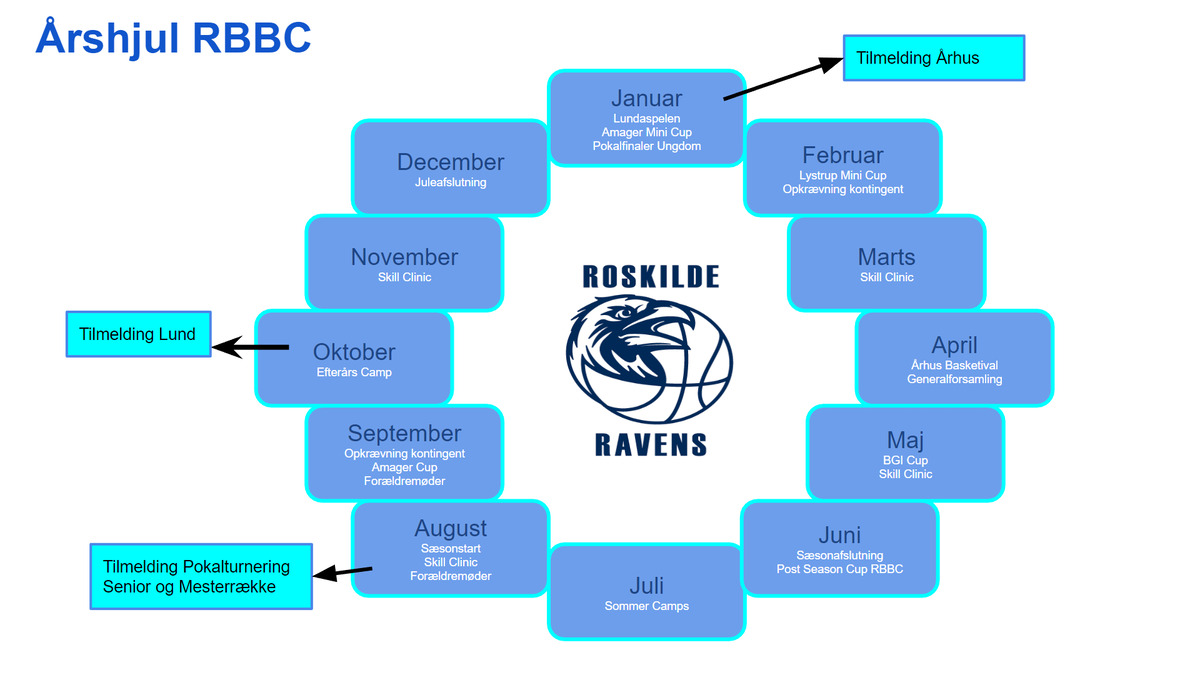 Årshjul RBBC

Tilmelding Århus

Januar
Lundaspelen
Amager Mini Cup
Pokalfinaler Ungdom

Februar
Lystrup Mini Cup
Opkrævning kontingent

Marts
Skill Clinic

April
Århus Basketival
Generalforsamling

Maj
BGI Cup
Skill Clinic

Juni
Sæsonafslutning
Post Season Cup RBBC

Juli
Sommer Camps

August
Sæsonstart
Skill Clinic
Forældremøder

Tilmelding Pokalturnering Senior og Mesterrække

September
Opkrævning kontingent
Amager Cup
Forældremøder

Oktober
Efterårs Camp

Tilmelding Lund

November
Skill Clinic

December
Juleafslutning

ROSKILDE
RAVENS